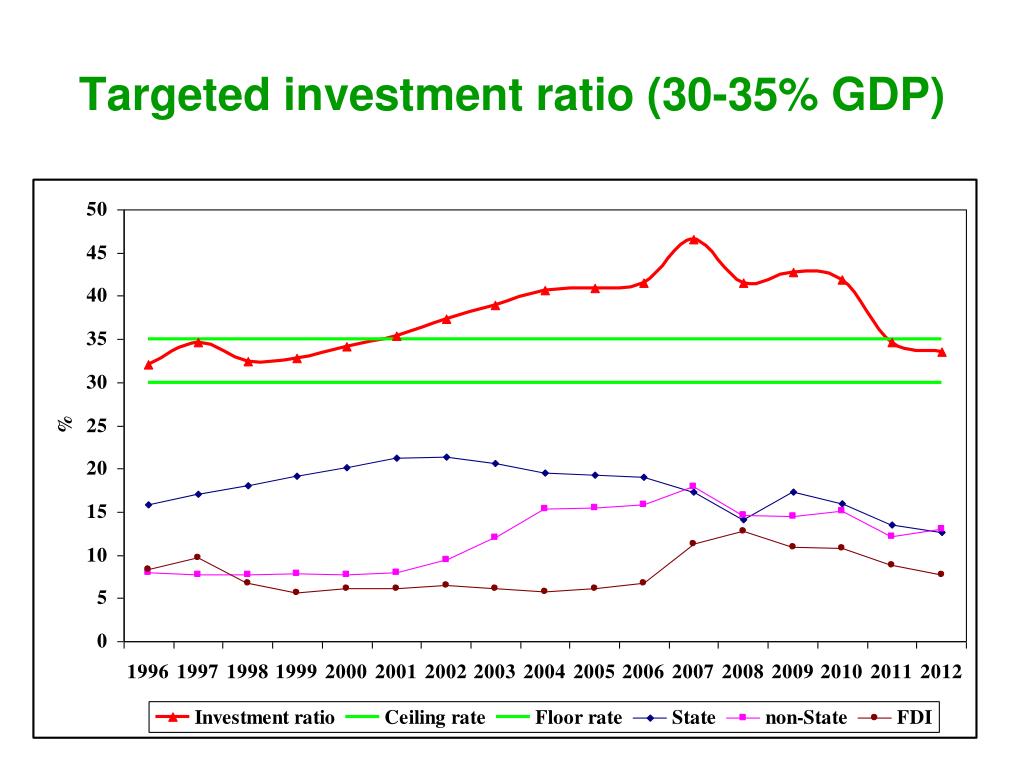 Targeted investment ratio (30-35% GDP)

50
45
40
35
30
25
20
15
10
5
0

%

1996 1997 1998 1999 2000 2001 2002 2003 2004 2005 2006 2007 2008 2009 2010 2011 2012

Investment ratio
Ceiling rate
Floor rate
State
non-State
FDI